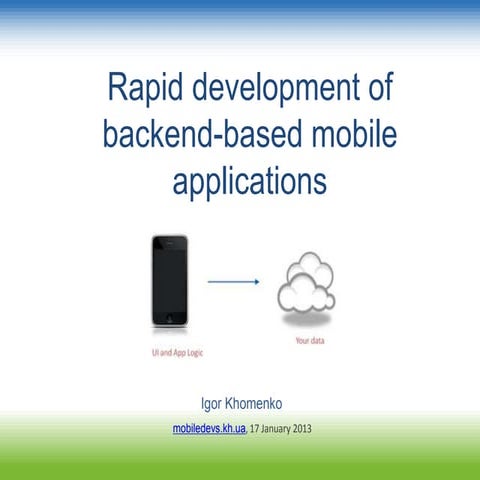 Rapid development of backend-based mobile applications

UI and App Logic

Your data

Igor Khomenko

mobiledevs.kh.ua, 17 January 2013